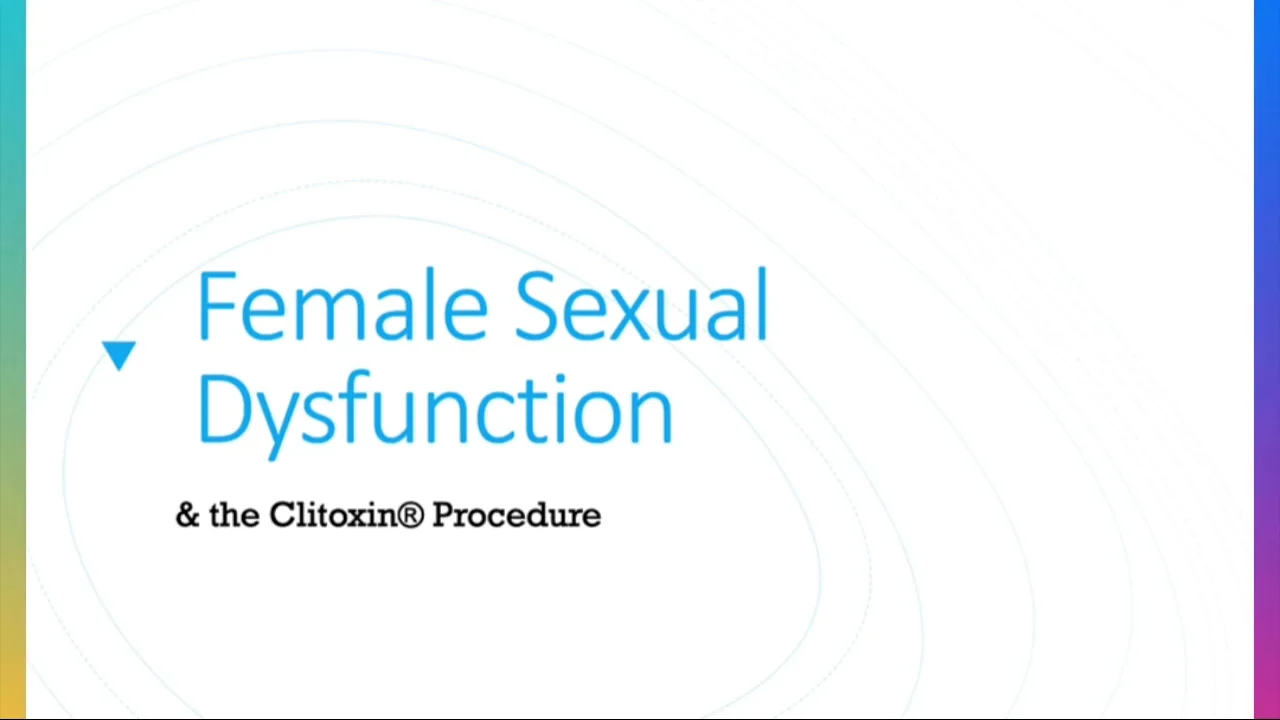 Female Sexual Dysfunction

& the Clitoxin® Procedure